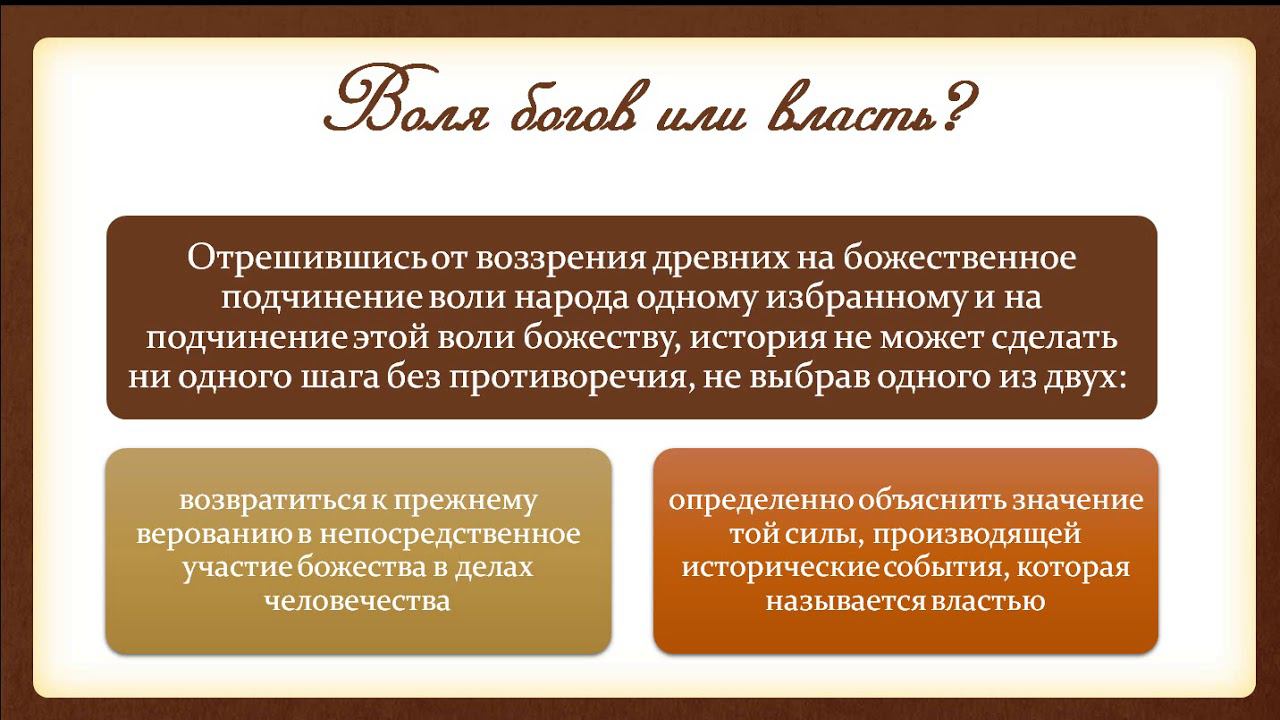 Воля богов или власть?

Отрешившись от воззрения древних на божественное подчинение воли народа одному избранному и на подчинение этой воли божеству, история не может сделать ни одного шага без противоречия, не выбрав одного из двух:

возвратиться к прежнему верованию в непосредственное участие божества в делах человечества

определенно объяснить значение той силы, производящей исторические события, которая называется властью